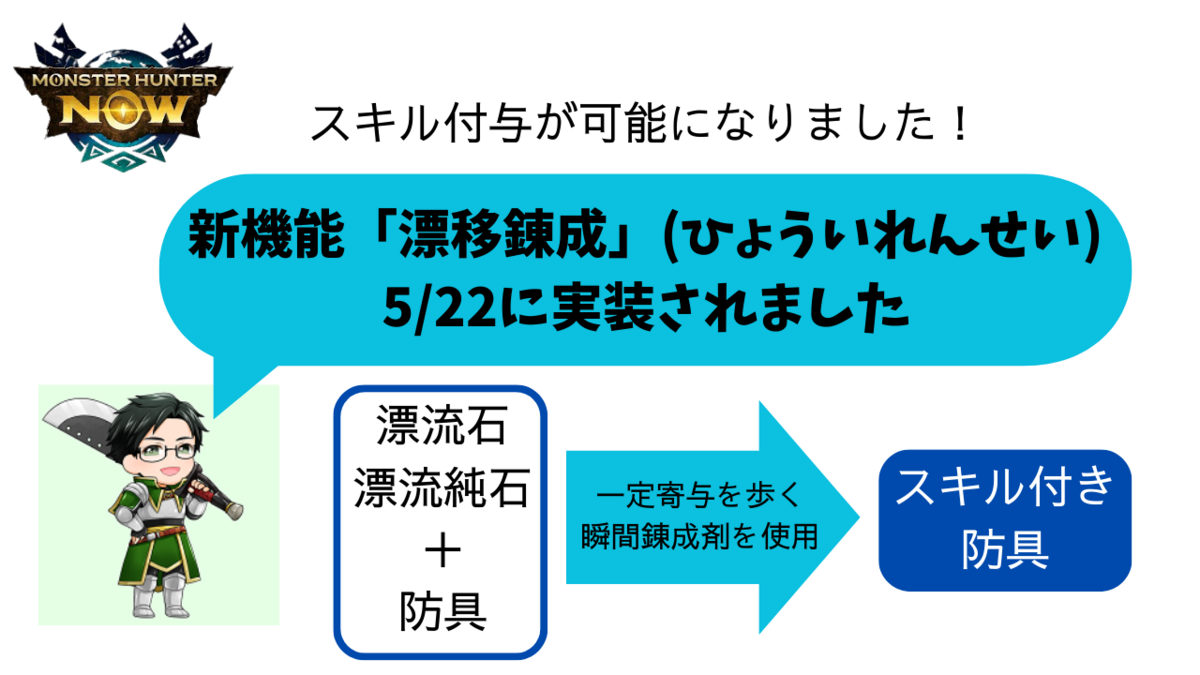 MONSTER HUNTER NOW

スキル付与が可能になりました！

新機能「漂移錬成」(ひょういれんせい)
5/22に実装されました

漂流石
漂流純石
＋
防具

一定寄与を歩く
瞬間錬成剤を使用

スキル付き
防具